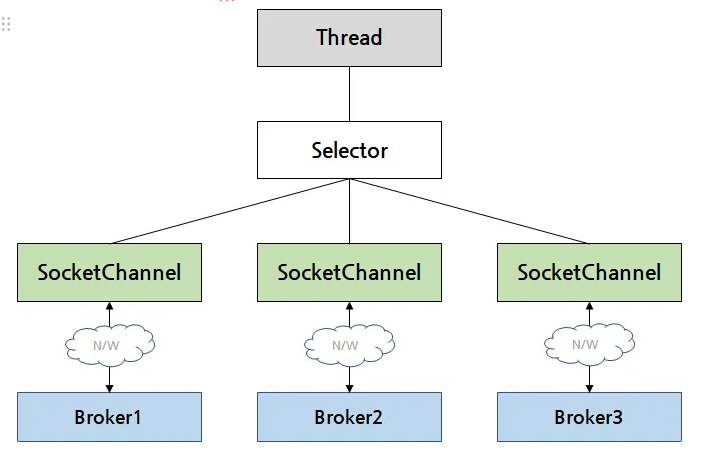 Thread

Selector

SocketChannel

SocketChannel

SocketChannel

N/W

N/W

N/W

Broker1

Broker2

Broker3